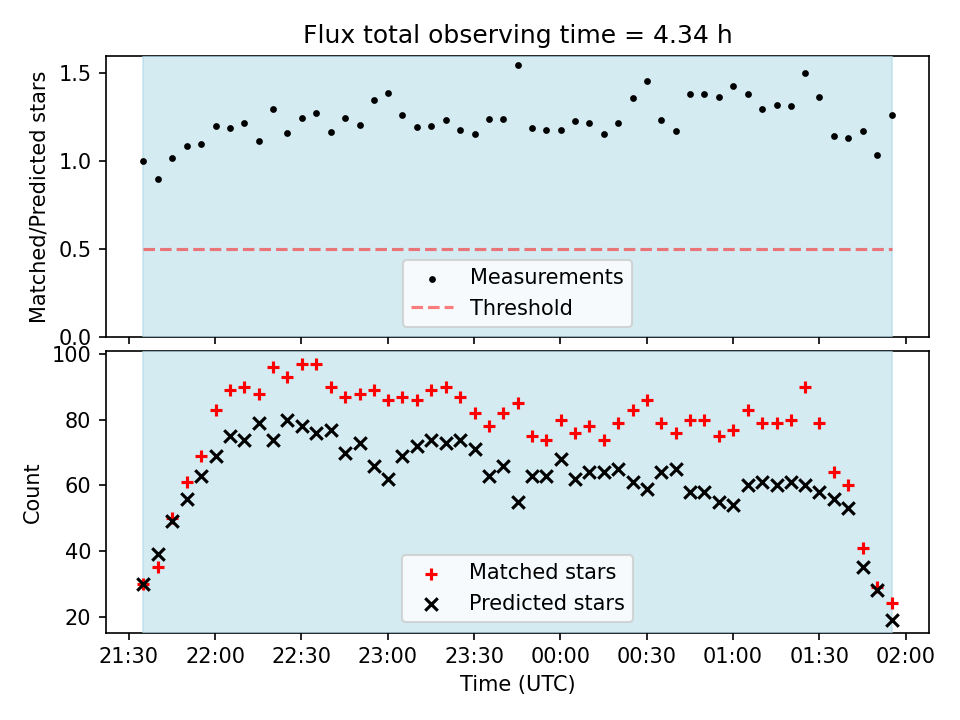 Flux total observing time = 4.34 h

Matched/Predicted stars

1.5
1.0
0.5
0.0

Measurements
Threshold

Count

100
80
60
40
20

Matched stars
Predicted stars

21:30 22:00 22:30 23:00 23:30 00:00 00:30 01:00 01:30 02:00

Time (UTC)